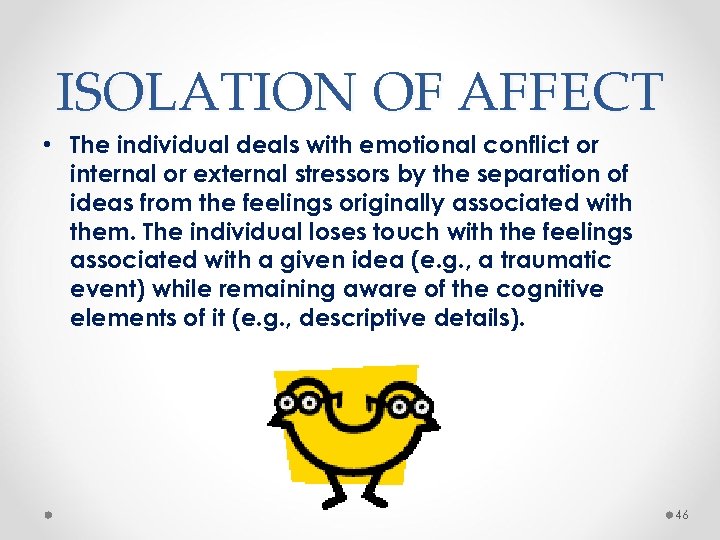 ISOLATION OF AFFECT

• The individual deals with emotional conflict or internal or external stressors by the separation of ideas from the feelings originally associated with them. The individual loses touch with the feelings associated with a given idea (e.g., a traumatic event) while remaining aware of the cognitive elements of it (e.g., descriptive details).

46